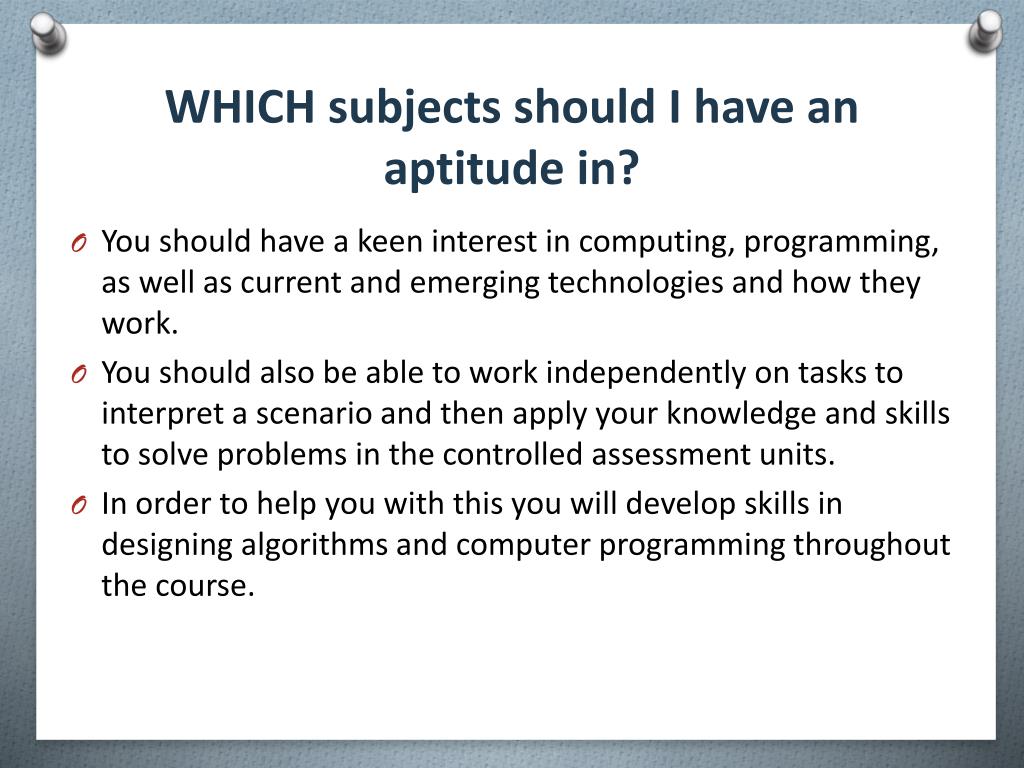 WHICH subjects should I have an aptitude in?

O You should have a keen interest in computing, programming, as well as current and emerging technologies and how they work.

O You should also be able to work independently on tasks to interpret a scenario and then apply your knowledge and skills to solve problems in the controlled assessment units.

O In order to help you with this you will develop skills in designing algorithms and computer programming throughout the course.